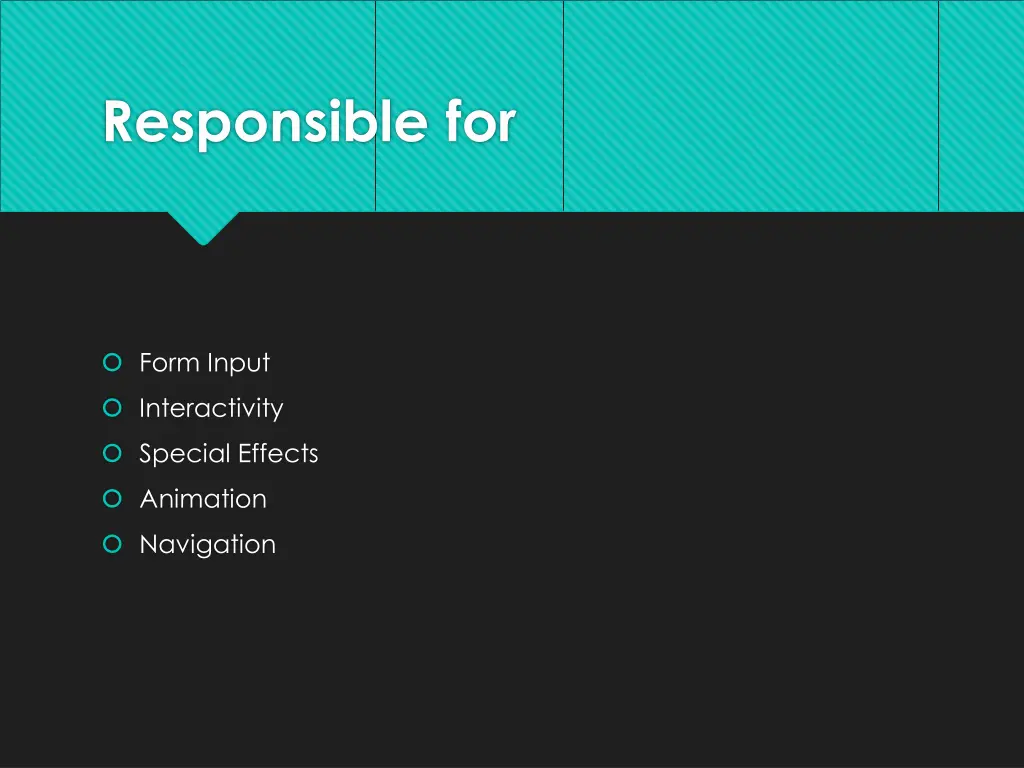 Responsible for

Form Input
Interactivity
Special Effects
Animation
Navigation